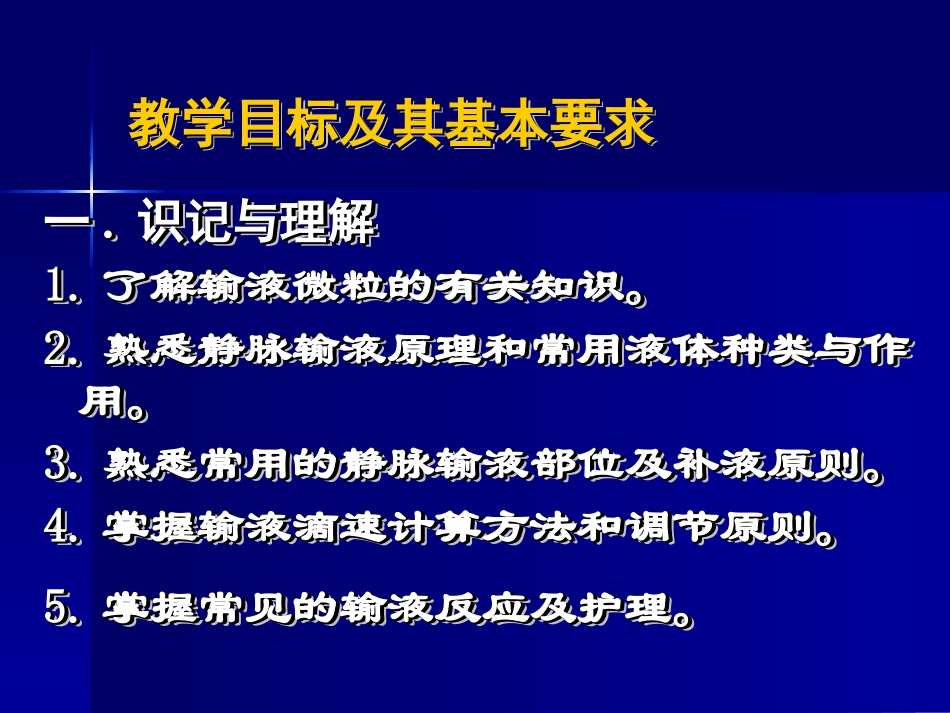 教学目标及其基本要求

一．识记与理解

1. 了解输液微粒的有关知识。

2. 熟悉静脉输液原理和常用液体种类与作用。

3. 熟悉常用的静脉输液部位及补液原则。

4. 掌握输液滴速计算方法和调节原则。

5. 掌握常见的输液反应及护理。